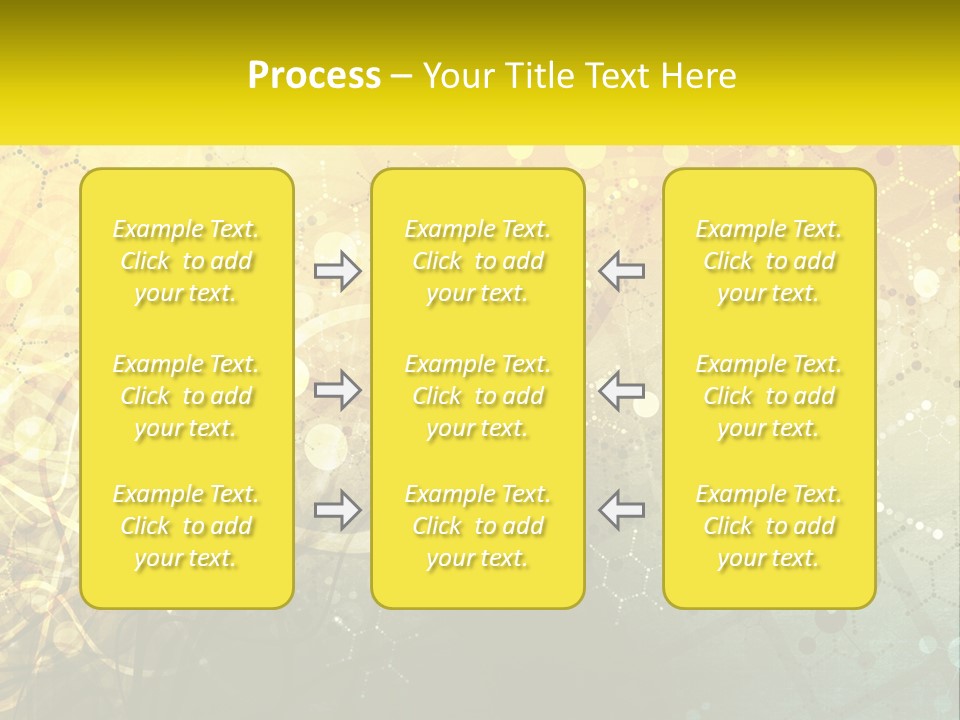 Process – Your Title Text Here

Example Text. Click to add your text.

Example Text. Click to add your text.

Example Text. Click to add your text.

Example Text. Click to add your text.

Example Text. Click to add your text.

Example Text. Click to add your text.

Example Text. Click to add your text.

Example Text. Click to add your text.

Example Text. Click to add your text.